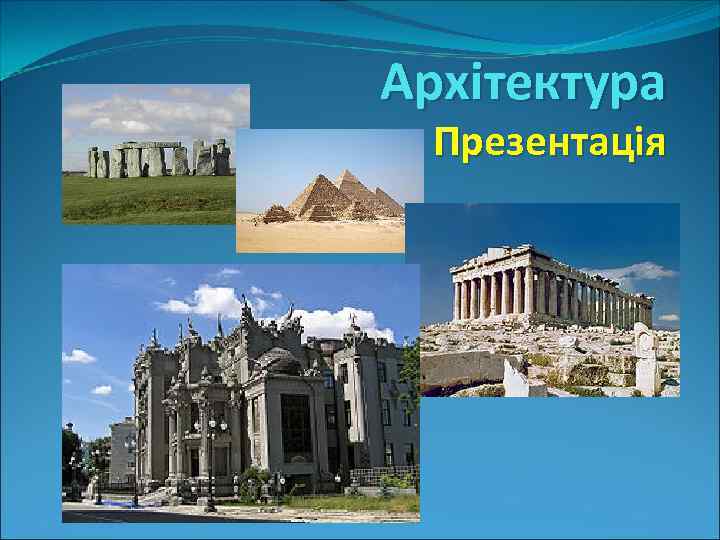 Архітектура

Презентація